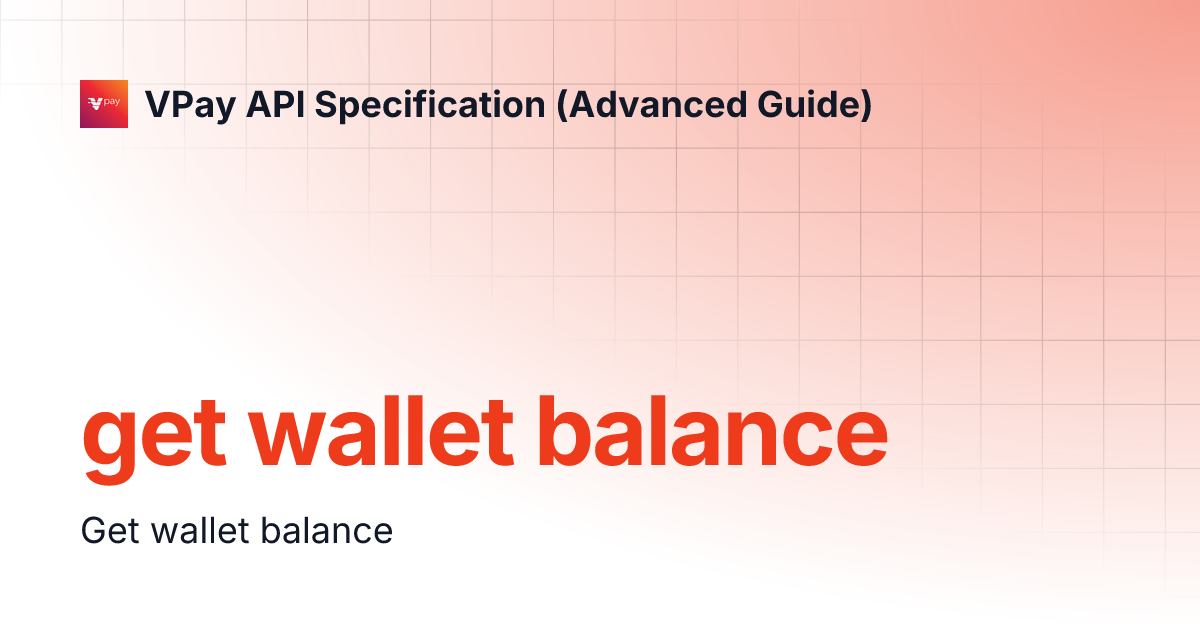 pay

VPay API Specification (Advanced Guide)

get wallet balance

Get wallet balance